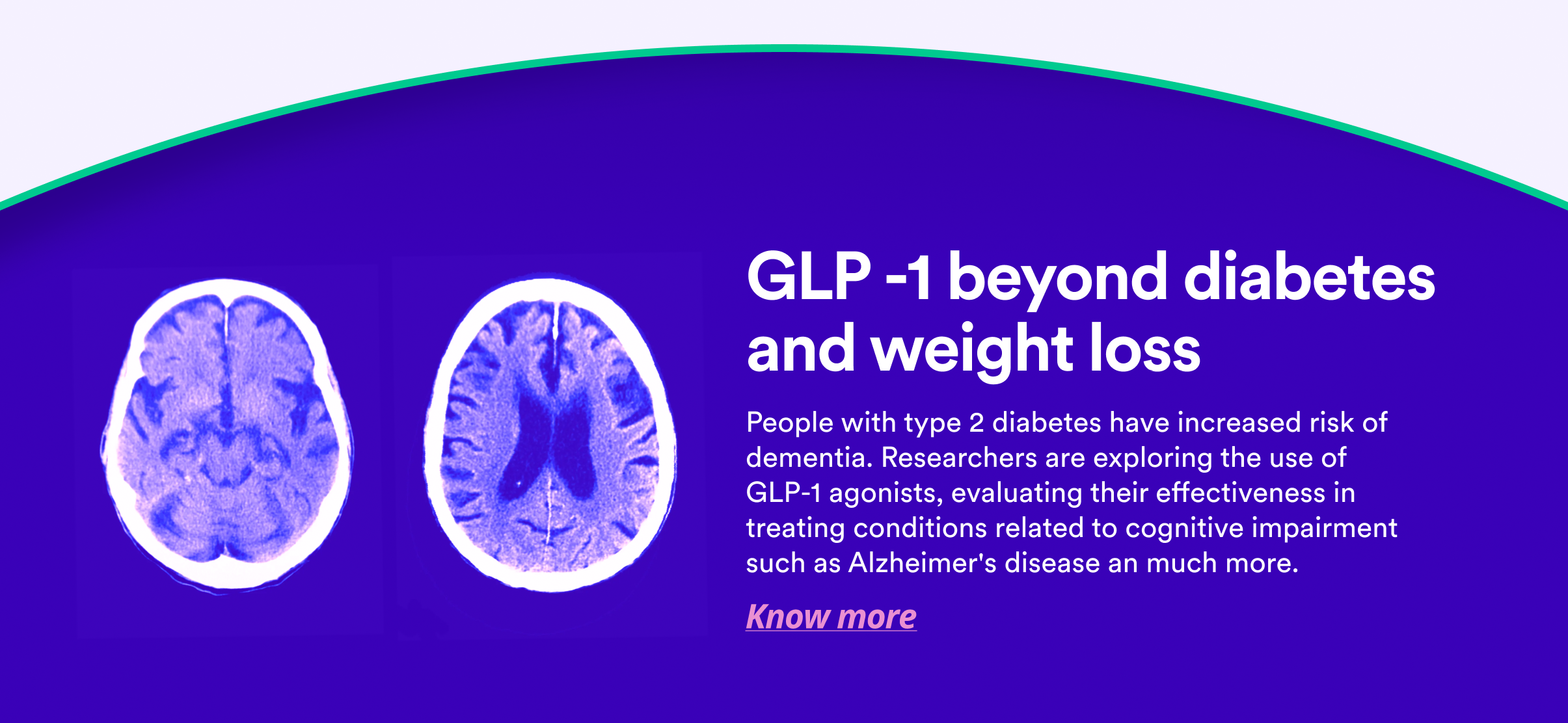 GLP -1 beyond diabetes and weight loss

People with type 2 diabetes have increased risk of dementia. Researchers are exploring the use of GLP-1 agonists, evaluating their effectiveness in treating conditions related to cognitive impairment such as Alzheimer's disease an much more.

Know more